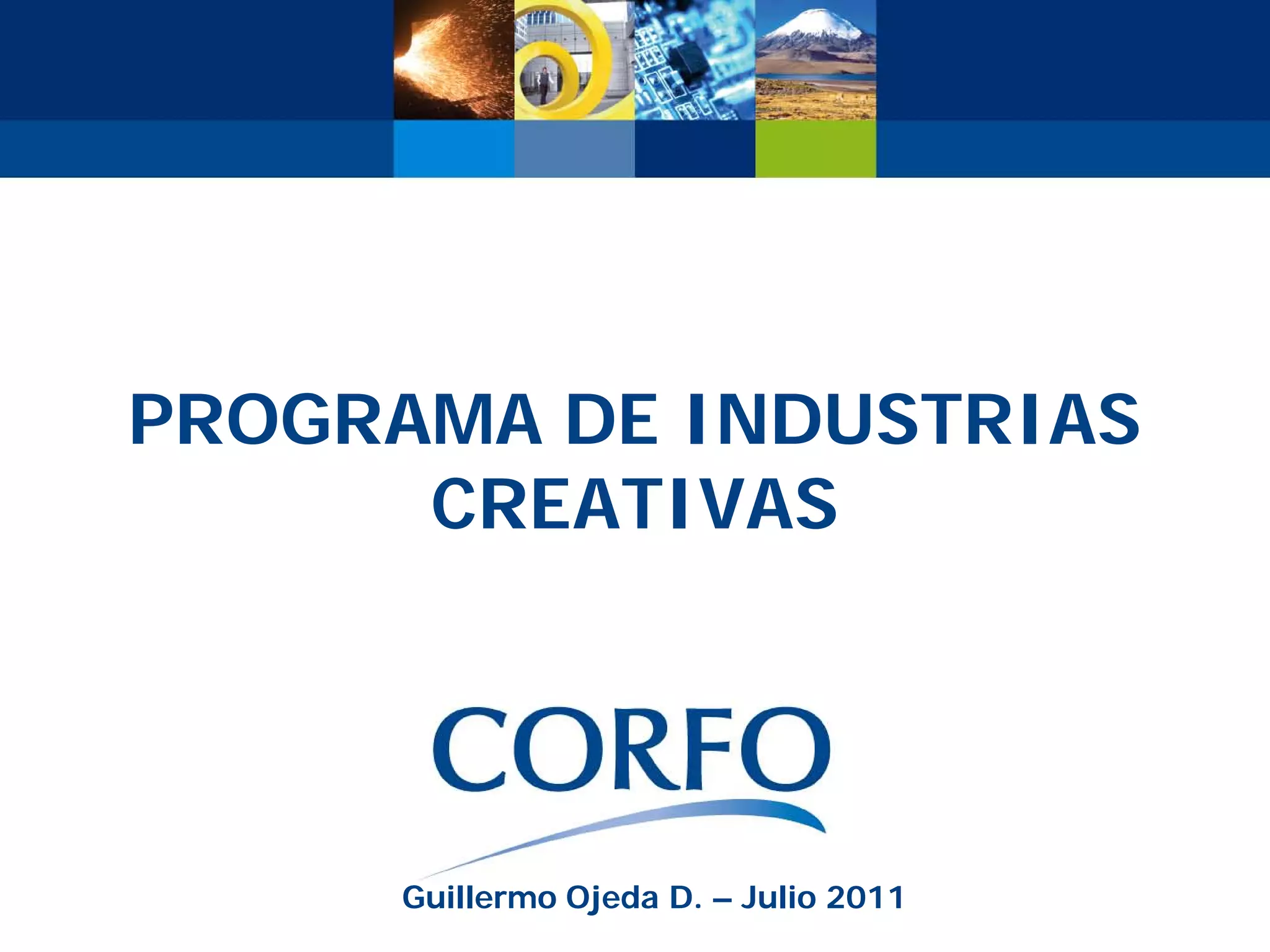 PROGRAMA DE INDUSTRIAS CREATIVAS

CORFO

Guillermo Ojeda D. – Julio 2011